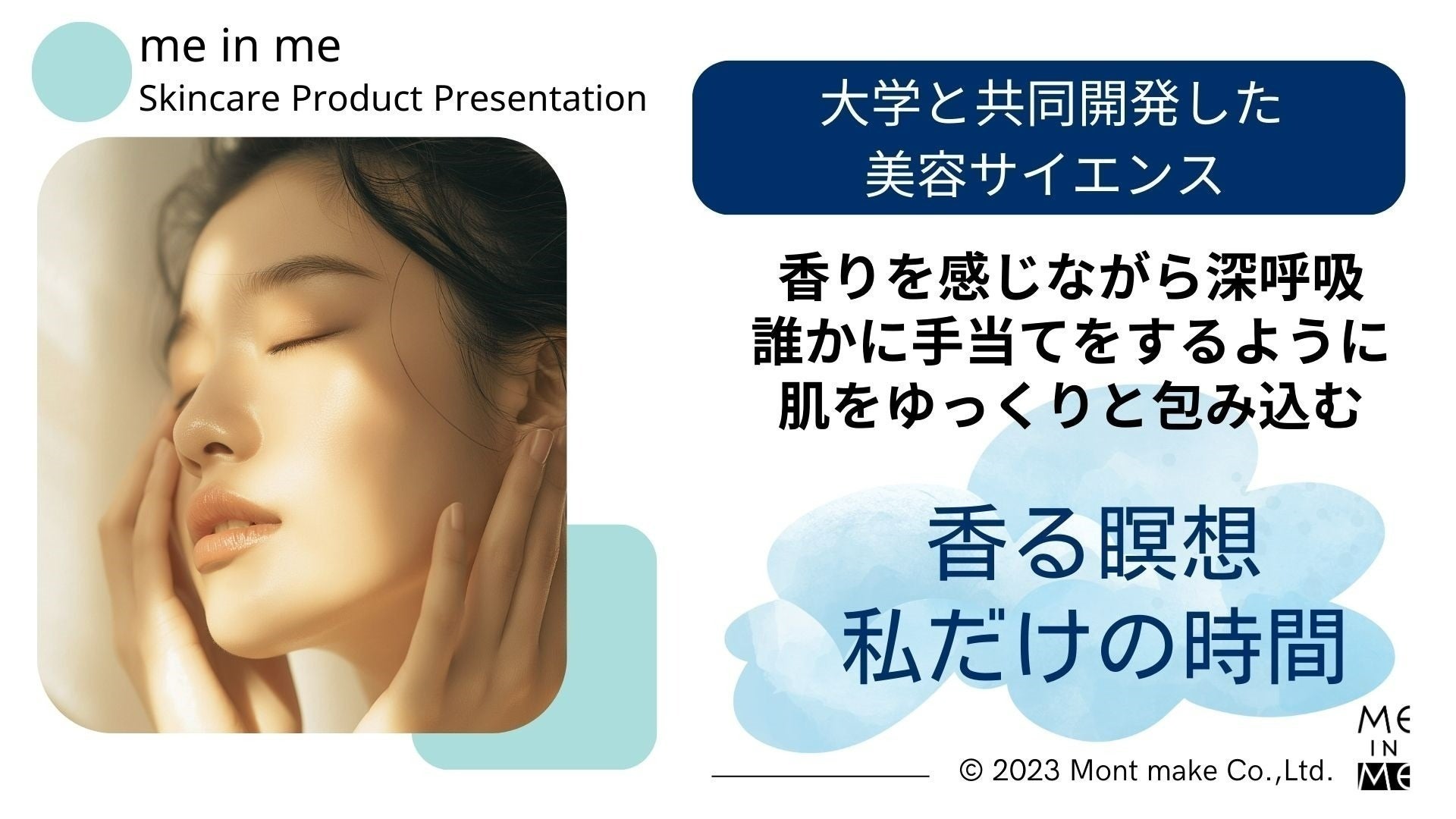 me in me
Skincare Product Presentation

大学と共同開発した
美容サイエンス

香りを感じながら深呼吸
誰かに手当てをするように
肌をゆっくりと包み込む

香る瞑想
私だけの時間

© 2023 Mont make Co.,Ltd.

ME
IN
ME